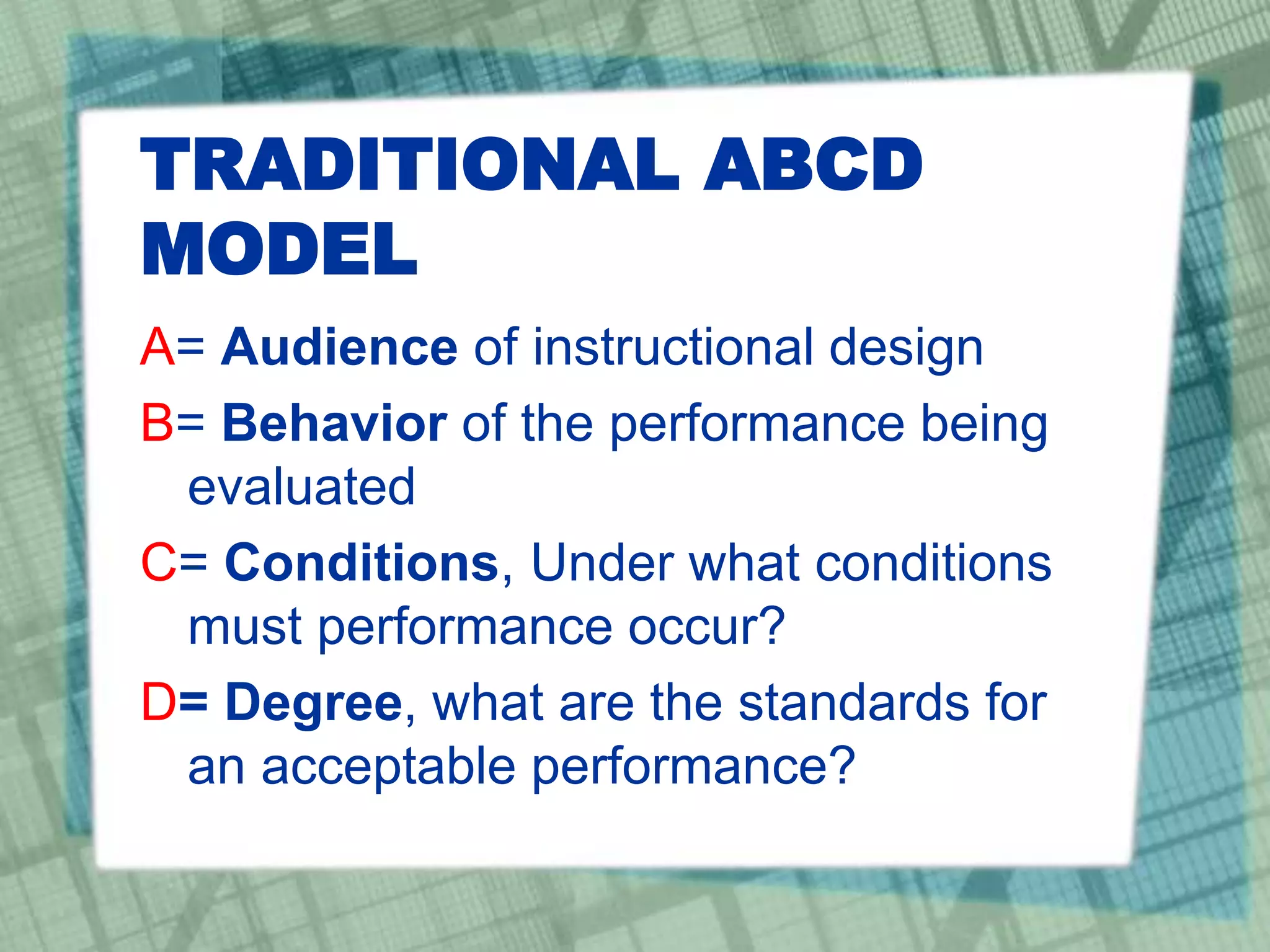 TRADITIONAL ABCD MODEL

A= Audience of instructional design

B= Behavior of the performance being evaluated

C= Conditions, Under what conditions must performance occur?

D= Degree, what are the standards for an acceptable performance?